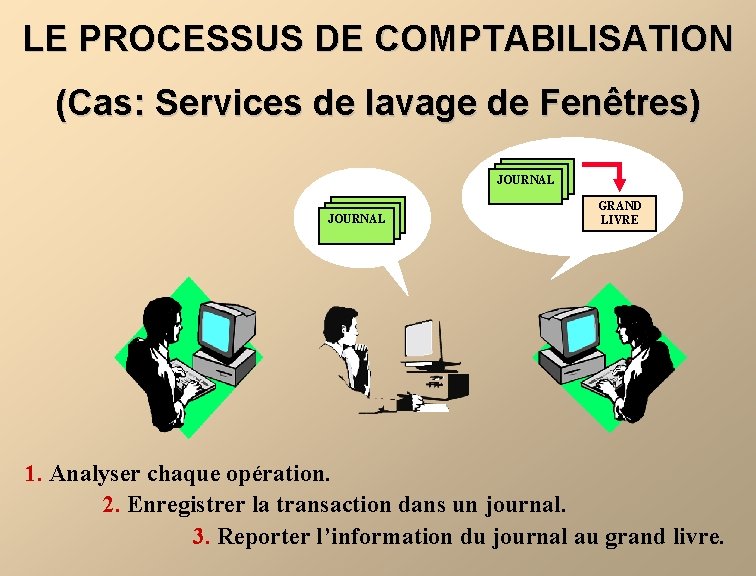 LE PROCESSUS DE COMPTABILISATION
(Cas: Services de lavage de Fenêtres)

JOURNAL

JOURNAL

GRAND LIVRE

1. Analyser chaque opération.
2. Enregistrer la transaction dans un journal.
3. Reporter l'information du journal au grand livre.